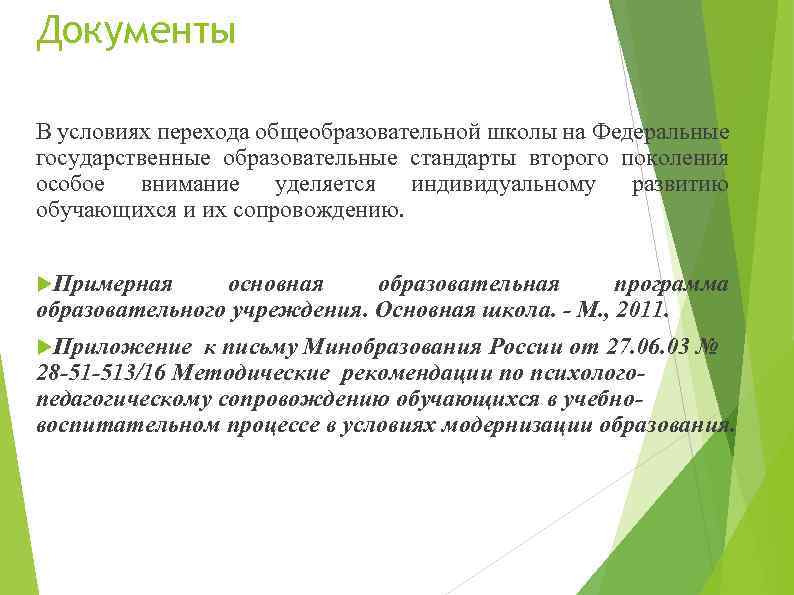 Документы

В условиях перехода общеобразовательной школы на Федеральные государственные образовательные стандарты второго поколения особое внимание уделяется индивидуальному развитию обучающихся и их сопровождению.

Примерная основная образовательная программа образовательного учреждения. Основная школа. - М., 2011.

Приложение к письму Минобразования России от 27.06.03 № 28-51-513/16 Методические рекомендации по психолого-педагогическому сопровождению обучающихся в учебно-воспитательном процессе в условиях модернизации образования.